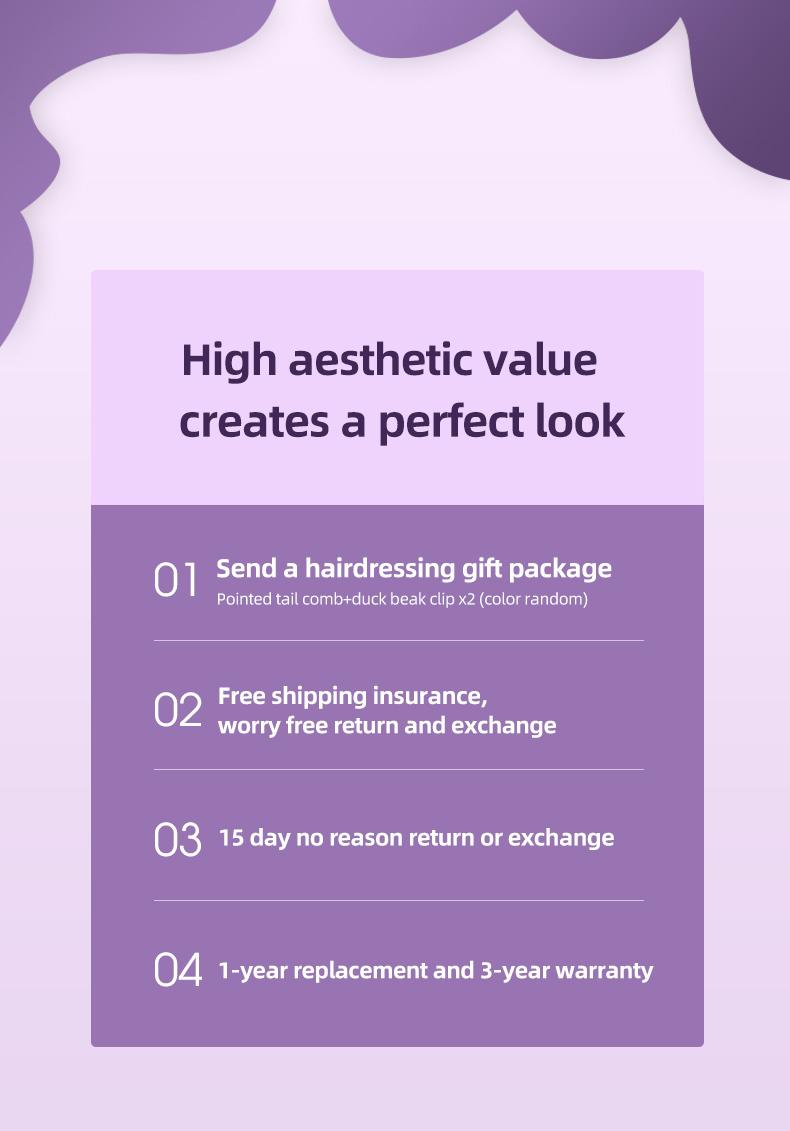 High aesthetic value creates a perfect look

01 Send a hairdressing gift package
Pointed tail comb+duck beak clip x2 (color random)

02 Free shipping insurance, worry free return and exchange

03 15 day no reason return or exchange

04 1-year replacement and 3-year warranty